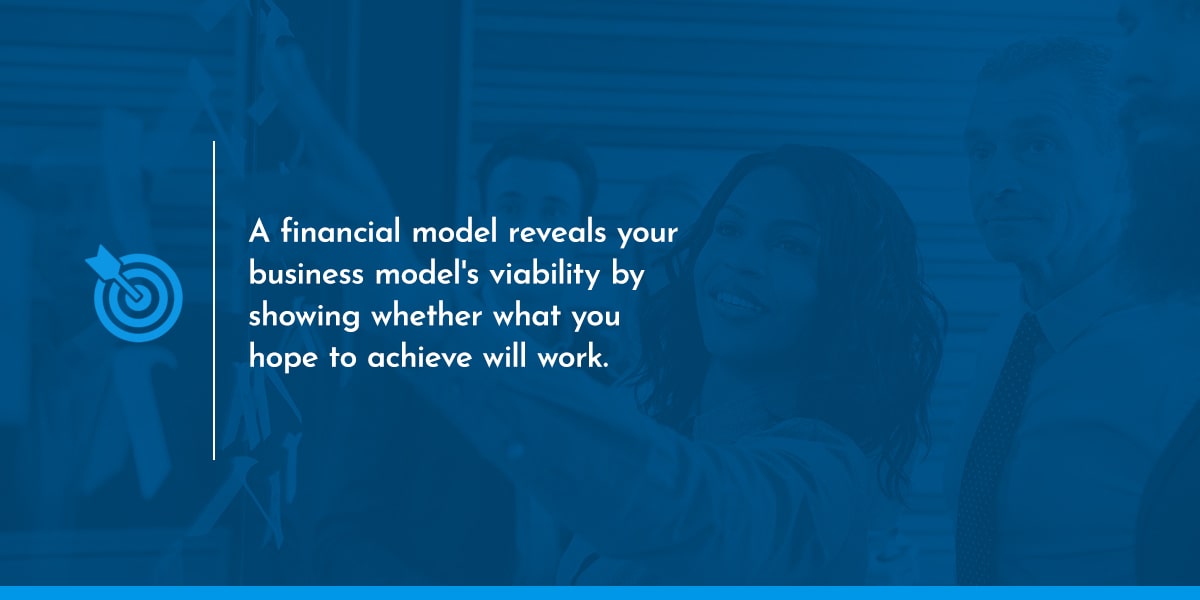 A financial model reveals your business model's viability by showing whether what you hope to achieve will work.